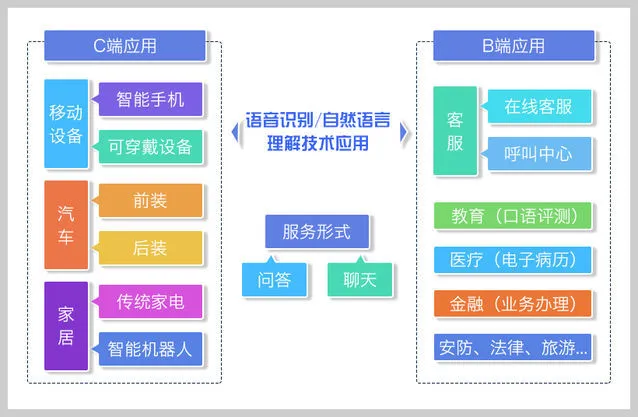 C端应用

移动设备

智能手机

可穿戴设备

汽车

前装

后装

家居

传统家电

智能机器人

语音识别/自然语言理解技术应用

服务形式

问答

聊天

B端应用

客服

在线客服

呼叫中心

教育（口语评测）

医疗（电子病历）

金融（业务办理）

安防、法律、旅游...